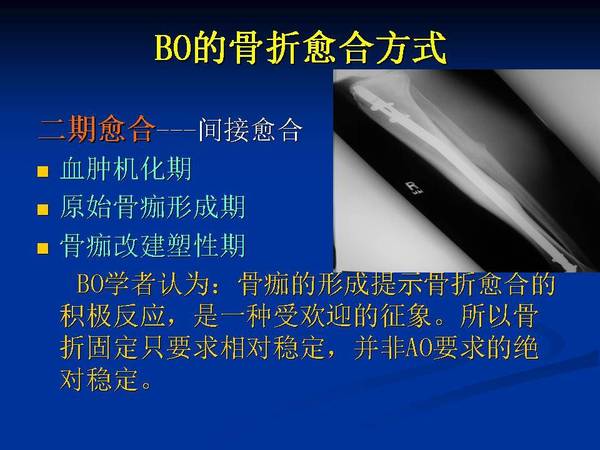 BO的骨折愈合方式

二期愈合---间接愈合

- 血肿机化期
- 原始骨痂形成期
- 骨痂改建塑性期

BO学者认为：骨痂的形成提示骨折愈合的积极反应，是一种受欢迎的征象。所以骨折固定只要求相对稳定，并非AO要求的绝对稳定。